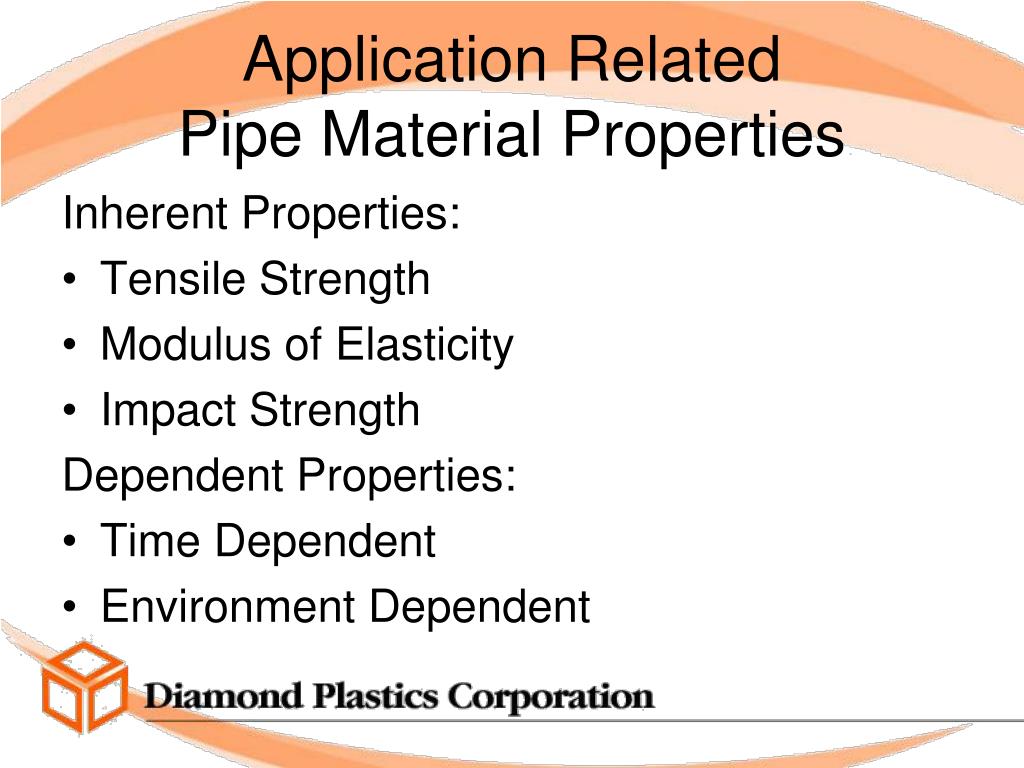 Application Related
Pipe Material Properties

Inherent Properties:
• Tensile Strength
• Modulus of Elasticity
• Impact Strength

Dependent Properties:
• Time Dependent
• Environment Dependent

Diamond Plastics Corporation